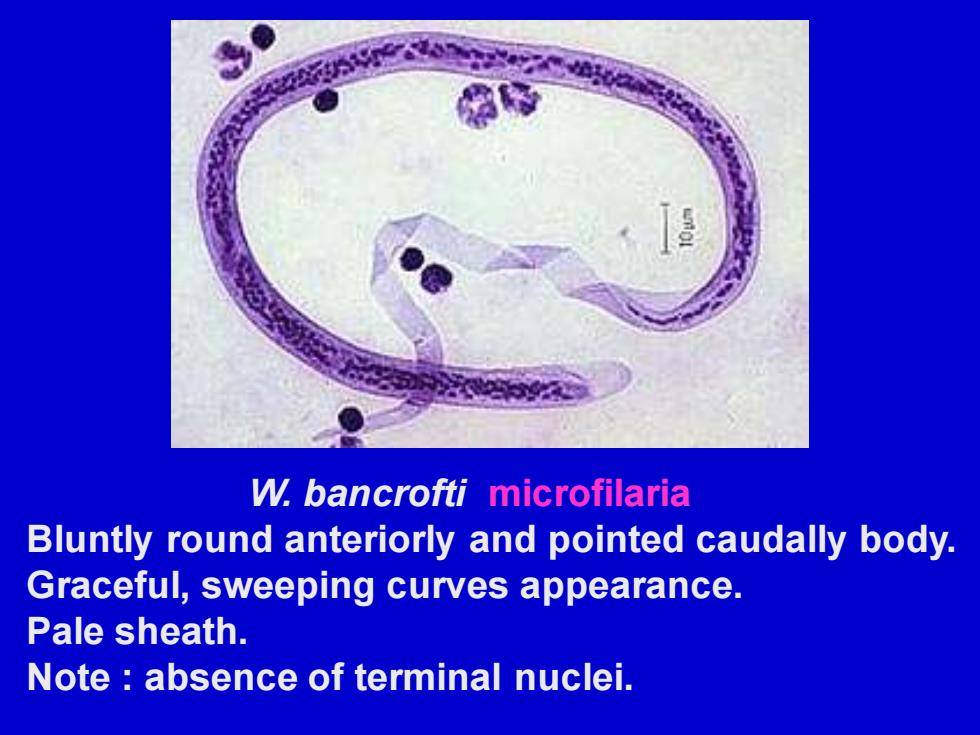 10 µm

W. bancrofti microfilaria

Bluntly round anteriorly and pointed caudally body.
Graceful, sweeping curves appearance.
Pale sheath.
Note : absence of terminal nuclei.